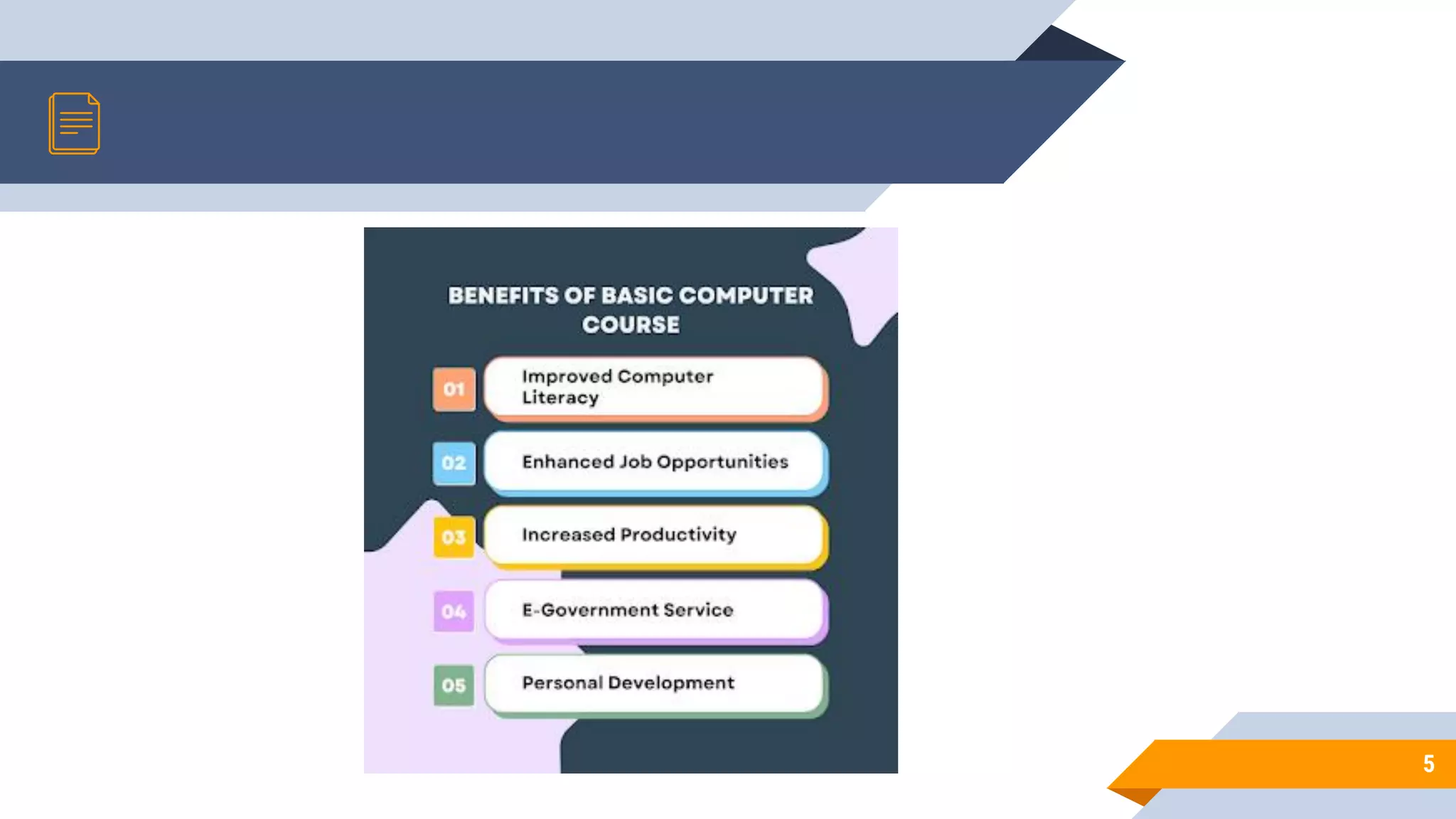 BENEFITS OF BASIC COMPUTER COURSE

01 Improved Computer Literacy

02 Enhanced Job Opportunities

03 Increased Productivity

04 E-Government Service

05 Personal Development

5